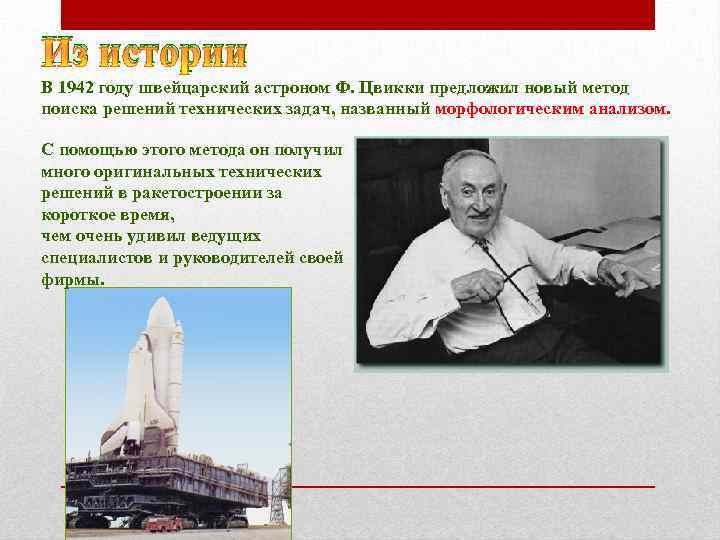 Из истории

В 1942 году швейцарский астроном Ф. Цвикки предложил новый метод поиска решений технических задач, названный морфологическим анализом.

С помощью этого метода он получил много оригинальных технических решений в ракетостроении за короткое время,
чем очень удивил ведущих специалистов и руководителей своей фирмы.